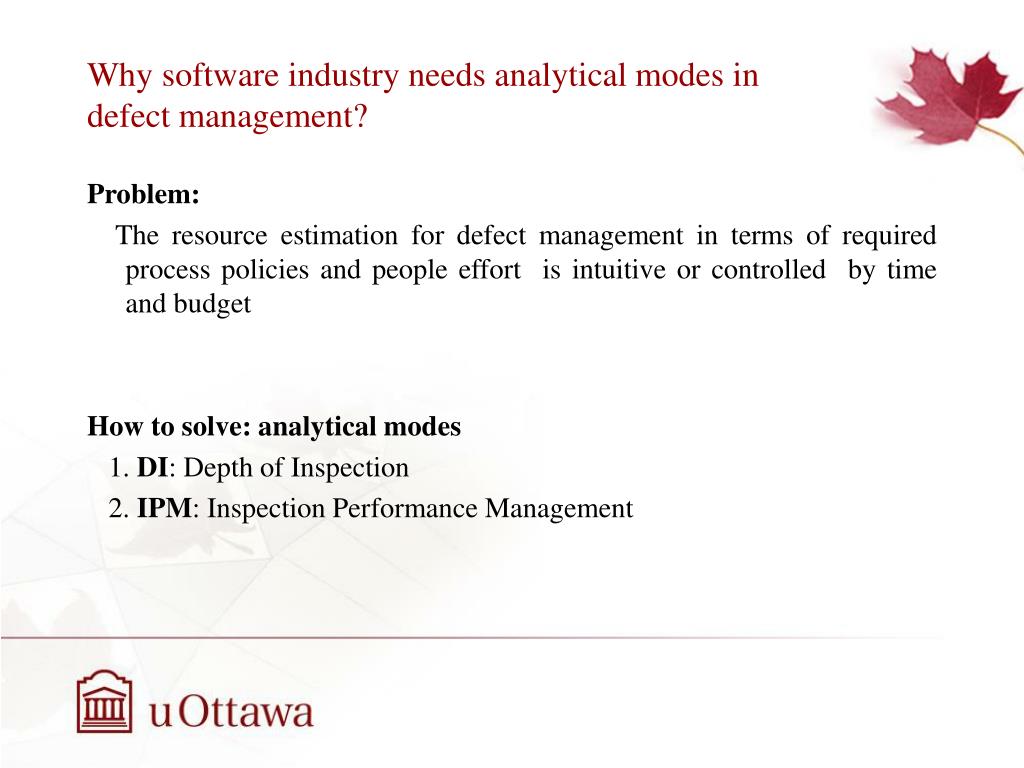 Why software industry needs analytical modes in defect management?

Problem:

The resource estimation for defect management in terms of required process policies and people effort is intuitive or controlled by time and budget

How to solve: analytical modes

1. DI: Depth of Inspection
2. IPM: Inspection Performance Management

uOttawa